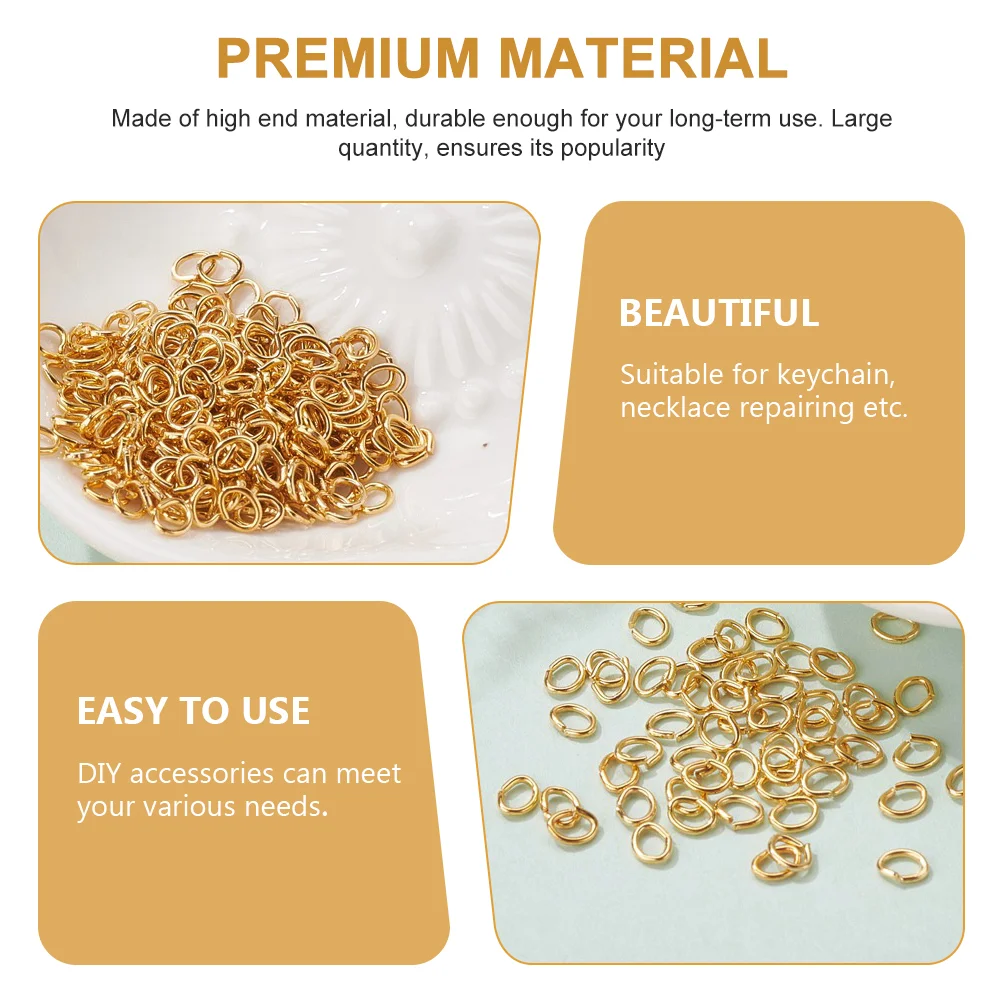 PREMIUM MATERIAL

Made of high end material, durable enough for your long-term use. Large quantity, ensures its popularity

BEAUTIFUL

Suitable for keychain, necklace repairing etc.

EASY TO USE

DIY accessories can meet your various needs.